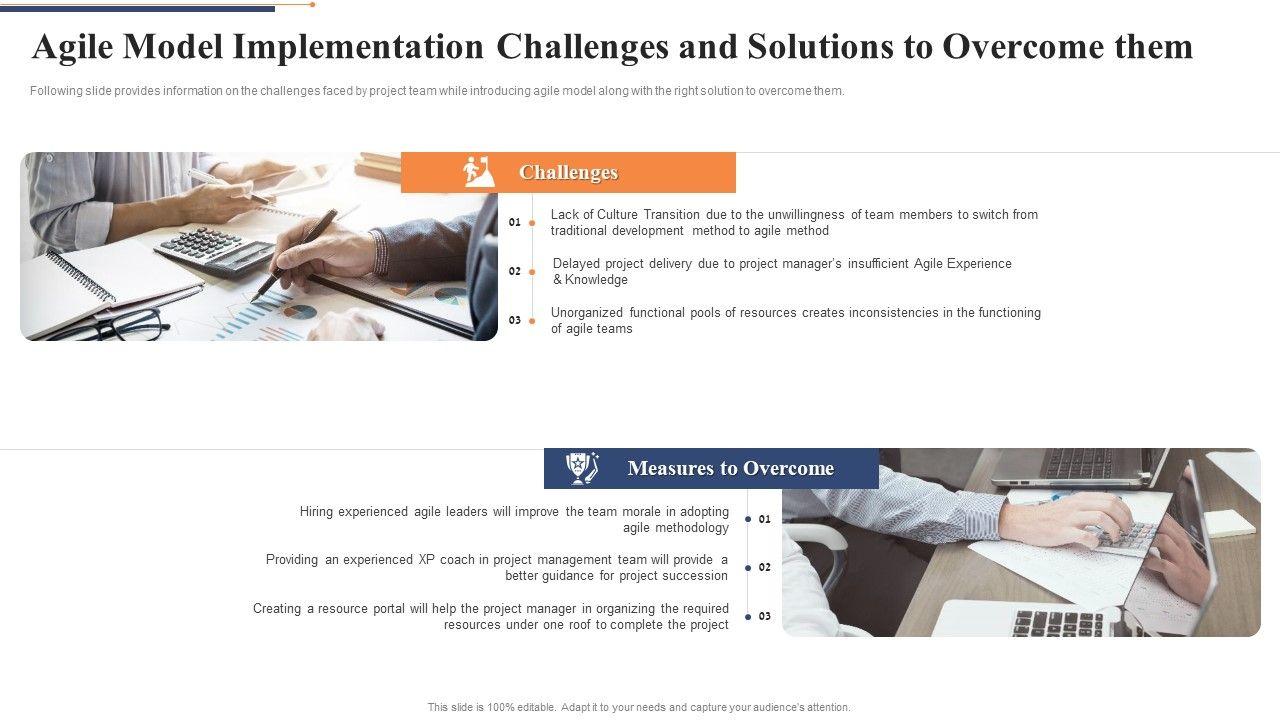 Agile Model Implementation Challenges and Solutions to Overcome them

Following slide provides information on the challenges faced by project team while introducing agile model along with the right solution to overcome them.

Challenges

01 Lack of Culture Transition due to the unwillingness of team members to switch from traditional development method to agile method

02 Delayed project delivery due to project manager's insufficient Agile Experience & Knowledge

03 Unorganized functional pools of resources creates inconsistencies in the functioning of agile teams

Measures to Overcome

Hiring experienced agile leaders will improve the team morale in adopting agile methodology 01

Providing an experienced XP coach in project management team will provide a better guidance for project succession 02

Creating a resource portal will help the project manager in organizing the required resources under one roof to complete the project 03

This slide is 100% editable. Adapt it to your needs and capture your audience's attention.